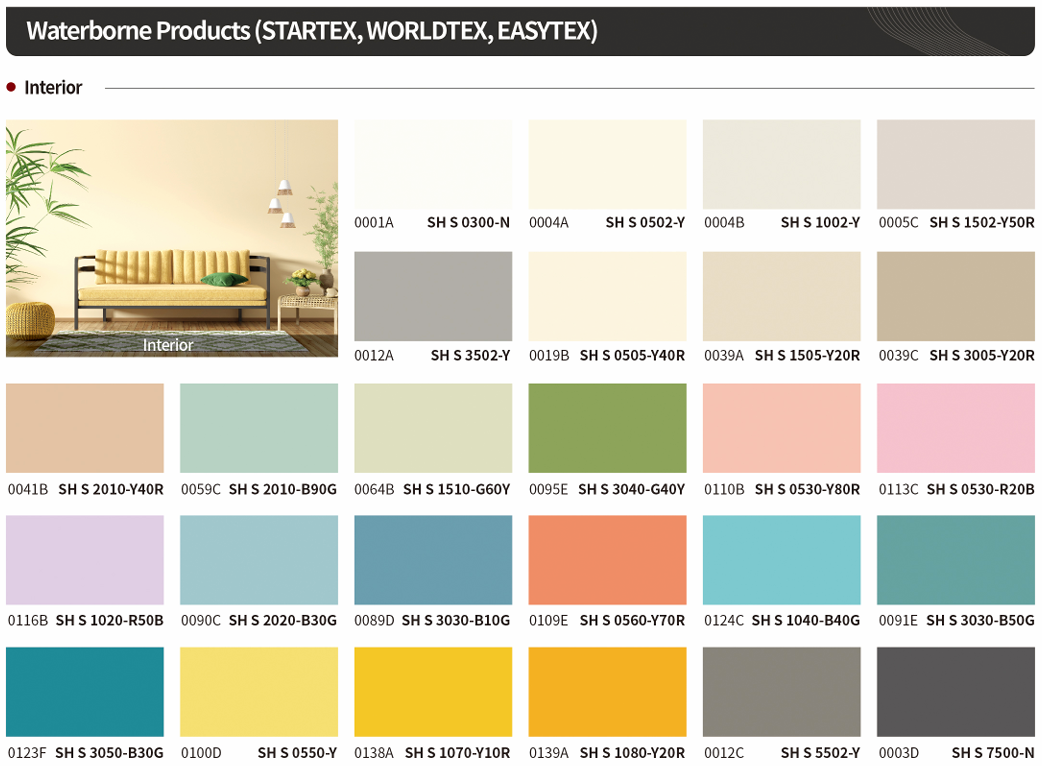 Waterborne Products (STARTEX, WORLDTEX, EASYTEX)

Interior

Interior

0001A SH S 0300-N
0004A SH S 0502-Y
0004B SH S 1002-Y
0005C SH S 1502-Y50R

0012A SH S 3502-Y
0019B SH S 0505-Y40R
0039A SH S 1505-Y20R
0039C SH S 3005-Y20R

0041B SH S 2010-Y40R
0059C SH S 2010-B90G
0064B SH S 1510-G60Y
0095E SH S 3040-G40Y
0110B SH S 0530-Y80R
0113C SH S 0530-R20B

0116B SH S 1020-R50B
0090C SH S 2020-B30G
0089D SH S 3030-B10G
0109E SH S 0560-Y70R
0124C SH S 1040-B40G
0091E SH S 3030-B50G

0123F SH S 3050-B30G
0100D SH S 0550-Y
0138A SH S 1070-Y10R
0139A SH S 1080-Y20R
0012C SH S 5502-Y
0003D SH S 7500-N